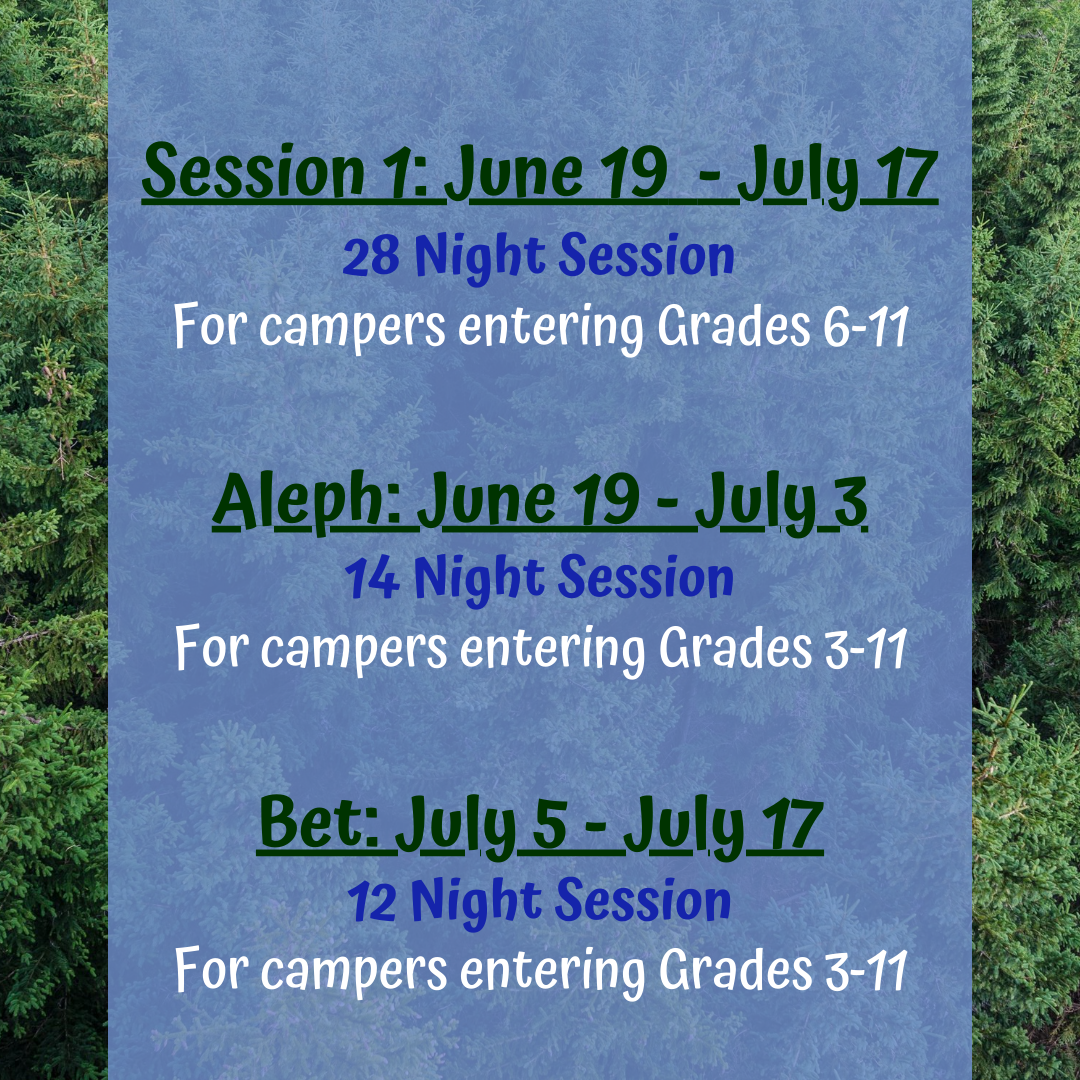 Session 1: June 19 - July 17
28 Night Session
For campers entering Grades 6-11

Aleph: June 19 - July 3
14 Night Session
For campers entering Grades 3-11

Bet: July 5 - July 17
12 Night Session
For campers entering Grades 3-11